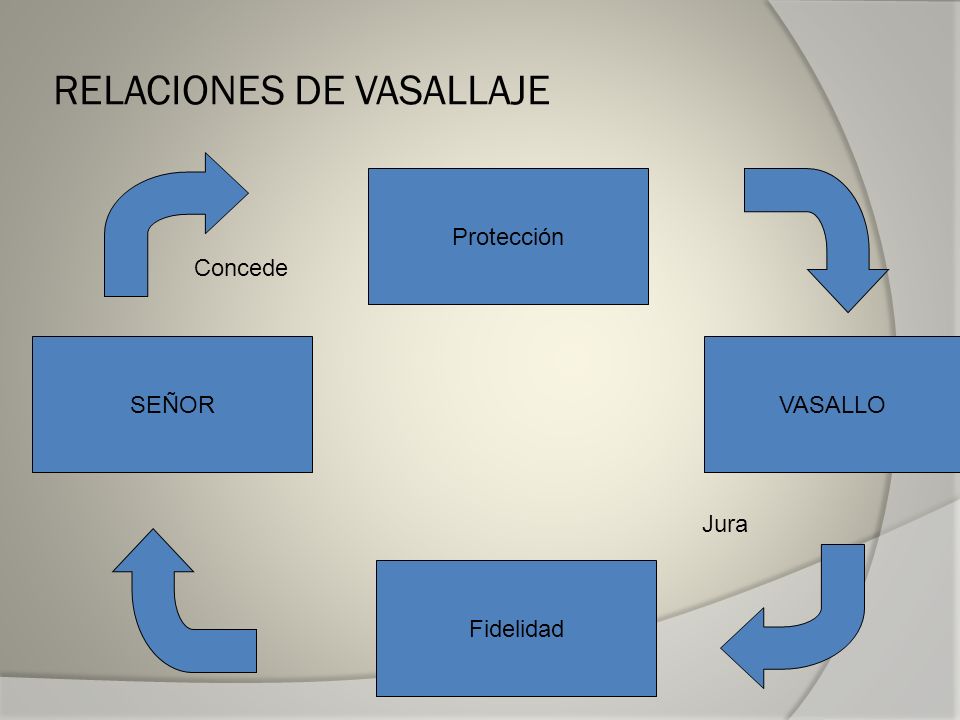 RELACIONES DE VASALLAJE

Concede

Protección

SEÑOR

VASALLO

Jura

Fidelidad